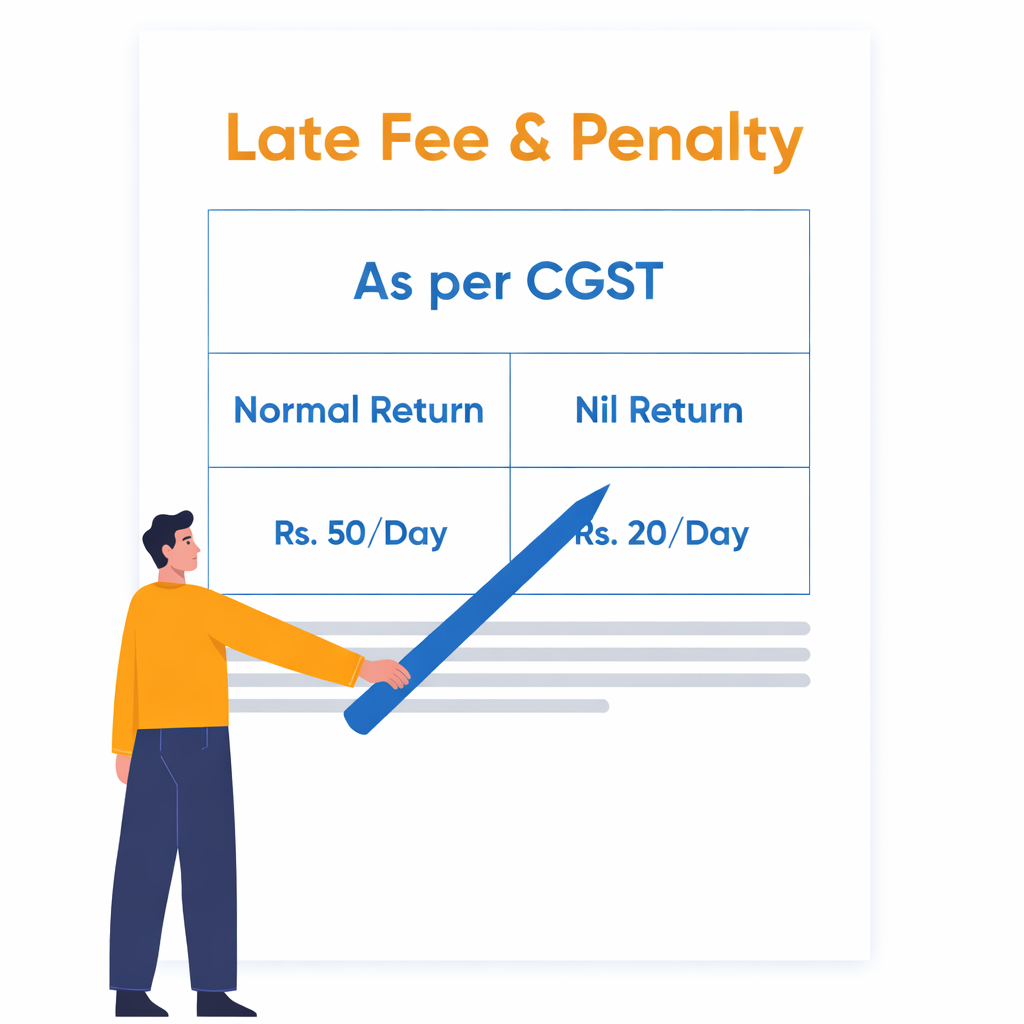 Late Fee & Penalty

| As per CGST | |
|---|---|
| Normal Return | Nil Return |
| Rs. 50/Day | Rs. 20/Day |